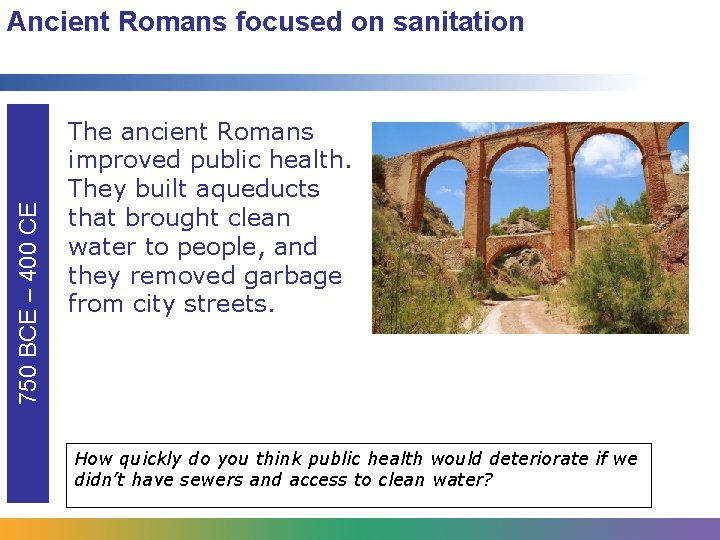 Ancient Romans focused on sanitation

750 BCE – 400 CE

The ancient Romans improved public health. They built aqueducts that brought clean water to people, and they removed garbage from city streets.

How quickly do you think public health would deteriorate if we didn't have sewers and access to clean water?